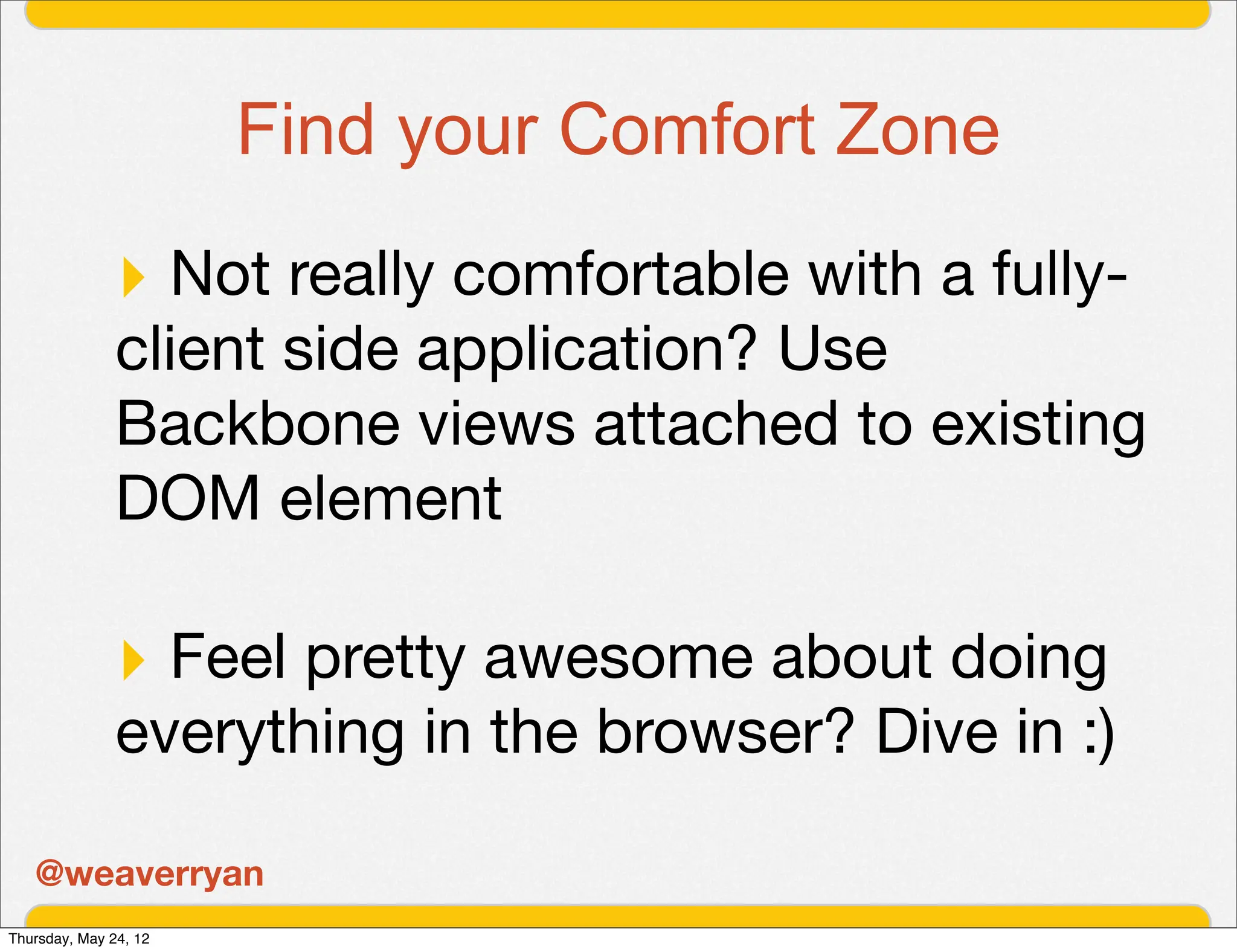 Find your Comfort Zone

Not really comfortable with a fully-client side application? Use Backbone views attached to existing DOM element

Feel pretty awesome about doing everything in the browser? Dive in :)

@weaverryan

Thursday, May 24, 12